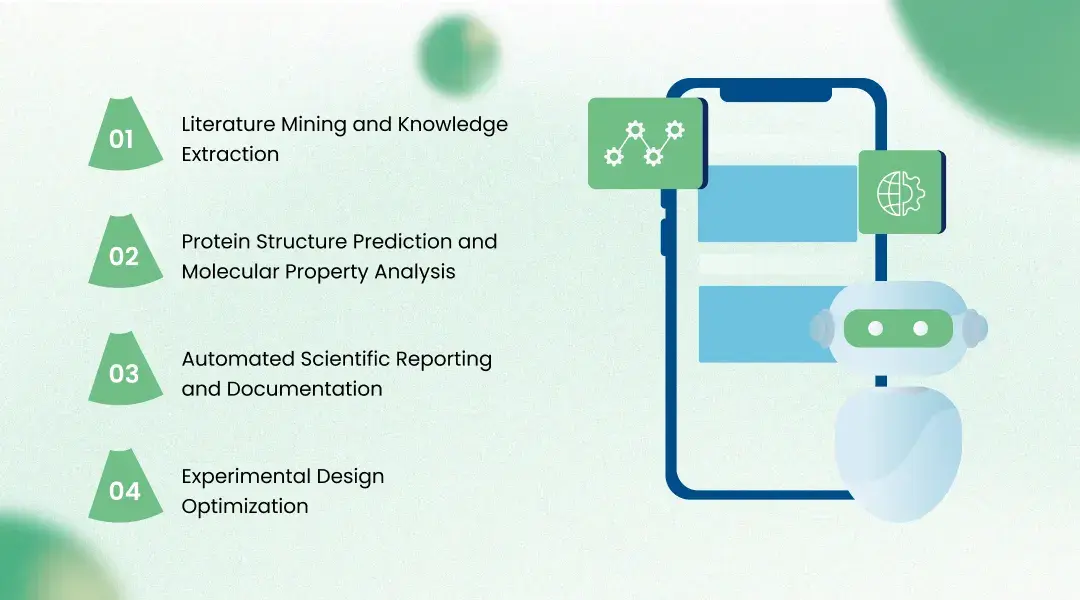 01 Literature Mining and Knowledge Extraction

02 Protein Structure Prediction and Molecular Property Analysis

03 Automated Scientific Reporting and Documentation

04 Experimental Design Optimization